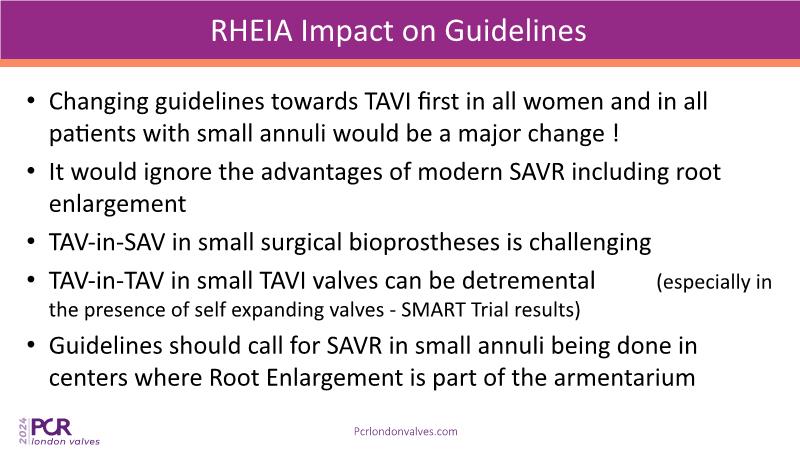 RHEIA Impact on Guidelines

• Changing guidelines towards TAVI first in all women and in all patients with small annuli would be a major change !

• It would ignore the advantages of modern SAVR including root enlargement

• TAV-in-SAV in small surgical bioprostheses is challenging

• TAV-in-TAV in small TAVI valves can be detremental (especially in the presence of self expanding valves - SMART Trial results)

• Guidelines should call for SAVR in small annuli being done in centers where Root Enlargement is part of the armentarium

2024 PCR london valves

Pcrlondonvalves.com